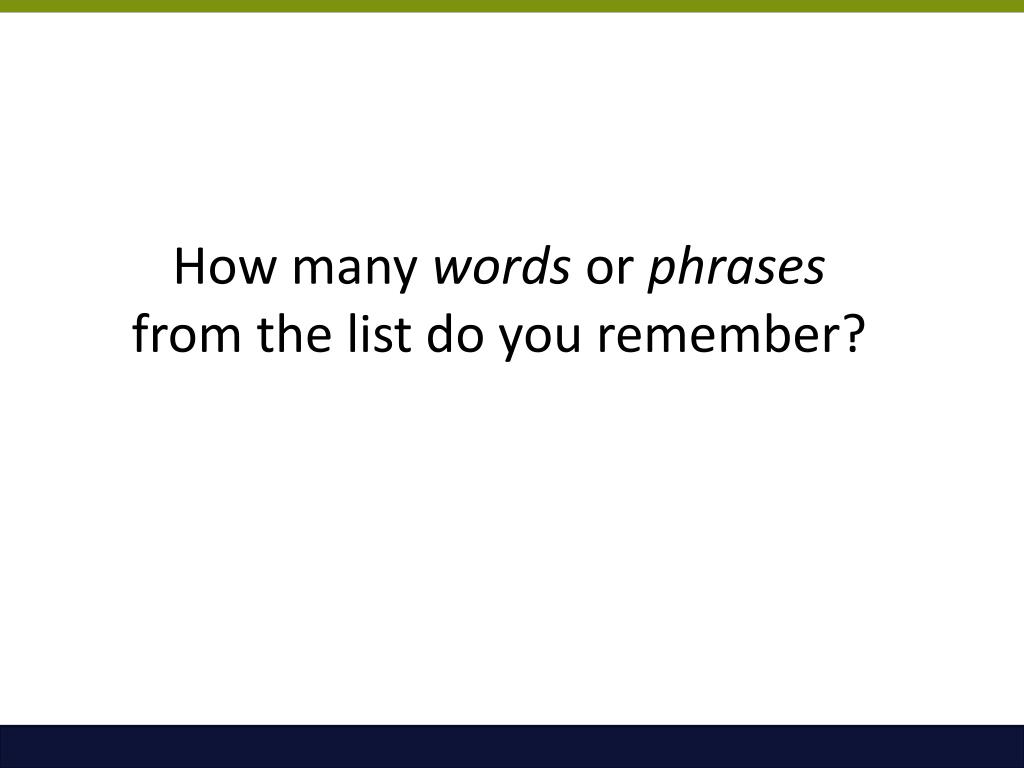 How many words or phrases from the list do you remember?